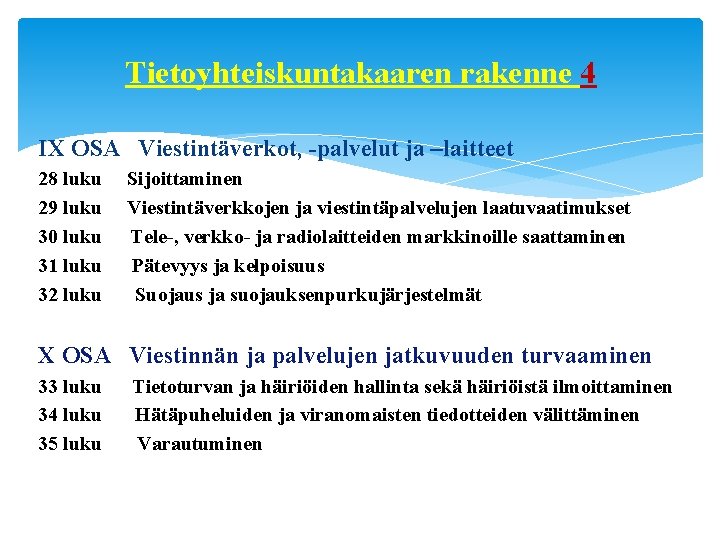 Tietoyhteiskuntakaaren rakenne 4

IX OSA Viestintäverkot, -palvelut ja –laitteet

28 luku Sijoittaminen

29 luku Viestintäverkkojen ja viestintäpalvelujen laatuvaatimukset

30 luku Tele-, verkko- ja radiolaitteiden markkinoille saattaminen

31 luku Pätevyys ja kelpoisuus

32 luku Suojaus ja suojauksenpurkujärjestelmät

X OSA Viestinnän ja palvelujen jatkuvuuden turvaaminen

33 luku Tietoturvan ja häiriöiden hallinta sekä häiriöistä ilmoittaminen

34 luku Hätäpuheluiden ja viranomaisten tiedotteiden välittäminen

35 luku Varautuminen